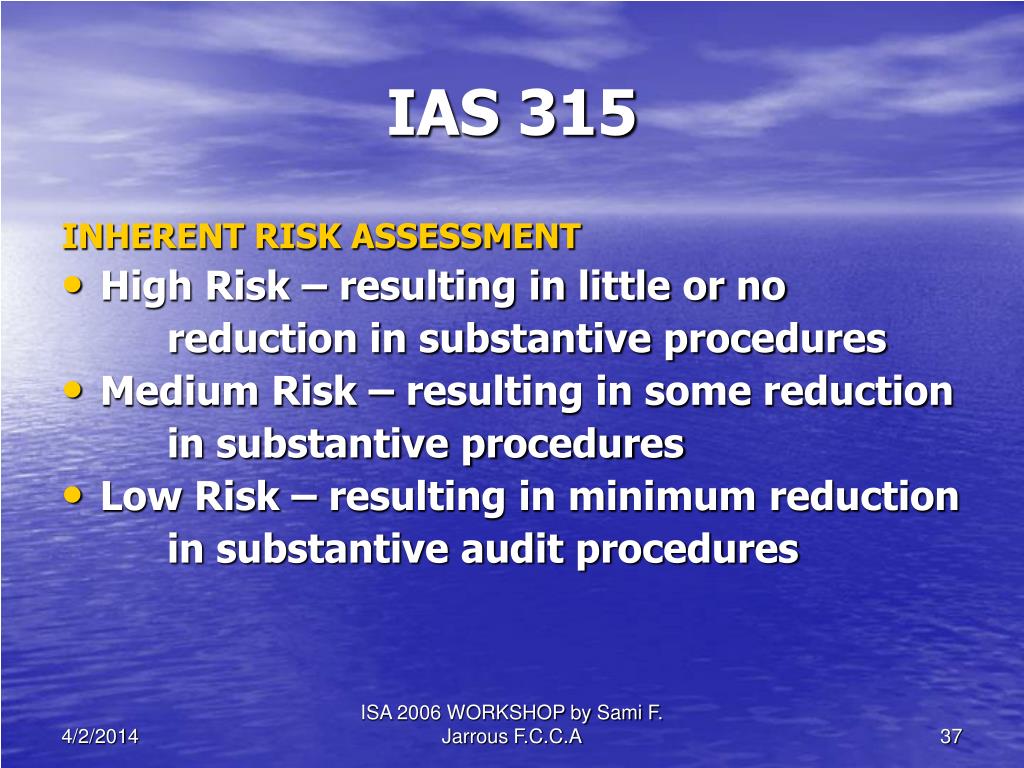 IAS 315

INHERENT RISK ASSESSMENT

• High Risk – resulting in little or no reduction in substantive procedures
• Medium Risk – resulting in some reduction in substantive procedures
• Low Risk – resulting in minimum reduction in substantive audit procedures

4/2/2014

ISA 2006 WORKSHOP by Sami F. Jarrous F.C.C.A

37